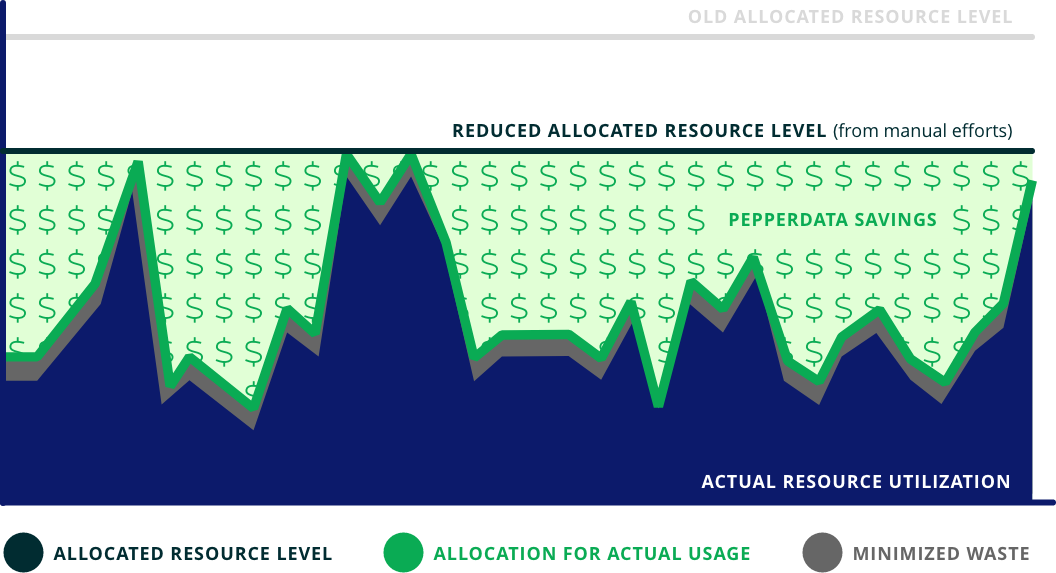 OLD ALLOCATED RESOURCE LEVEL

REDUCED ALLOCATED RESOURCE LEVEL (from manual efforts)

PEPPERDATA SAVINGS

ACTUAL RESOURCE UTILIZATION

ALLOCATED RESOURCE LEVEL
ALLOCATION FOR ACTUAL USAGE
MINIMIZED WASTE